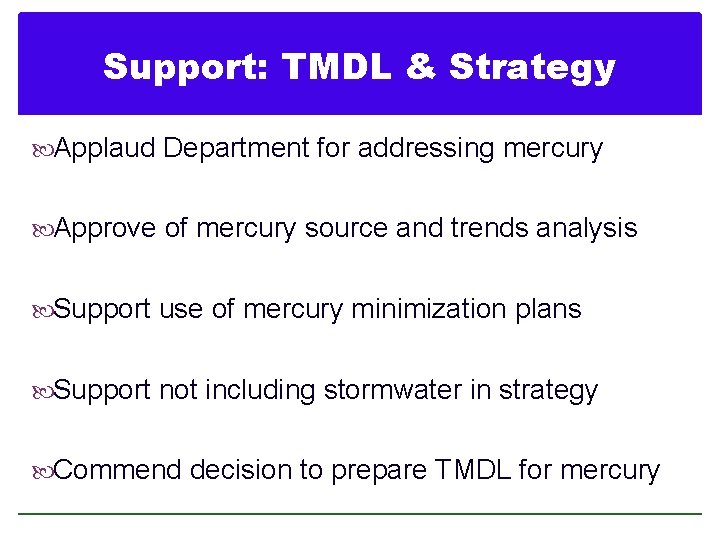 Support: TMDL & Strategy

Applaud Department for addressing mercury

Approve of mercury source and trends analysis

Support use of mercury minimization plans

Support not including stormwater in strategy

Commend decision to prepare TMDL for mercury